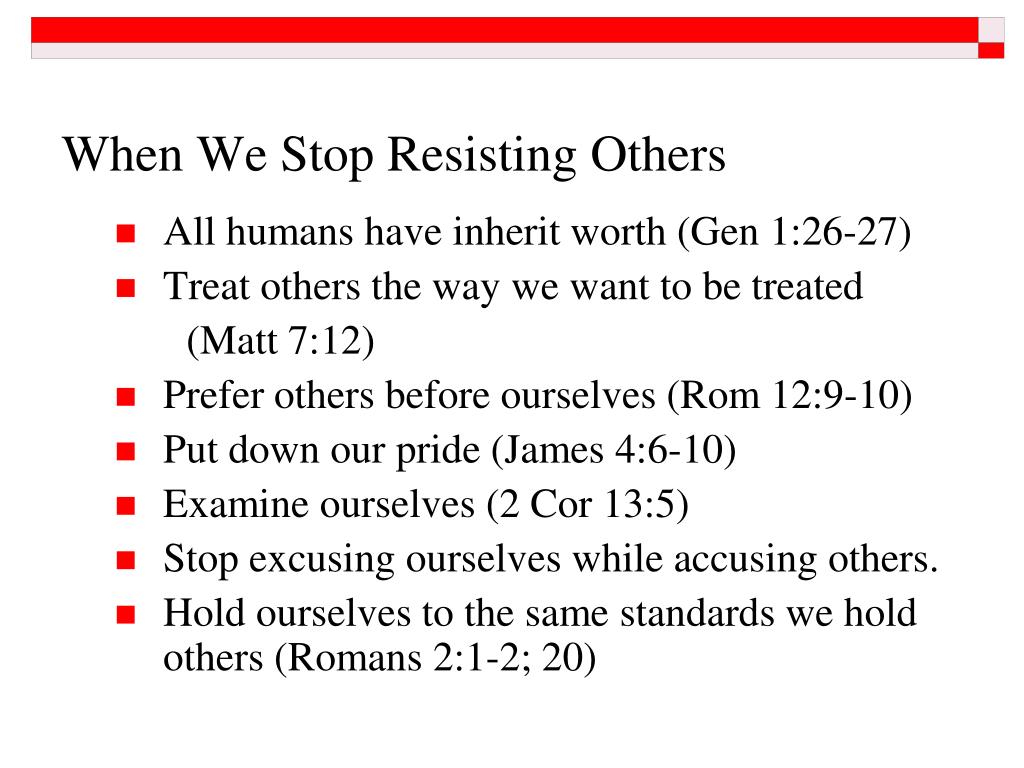 When We Stop Resisting Others

- All humans have inherit worth (Gen 1:26-27)
- Treat others the way we want to be treated (Matt 7:12)
- Prefer others before ourselves (Rom 12:9-10)
- Put down our pride (James 4:6-10)
- Examine ourselves (2 Cor 13:5)
- Stop excusing ourselves while accusing others.
- Hold ourselves to the same standards we hold others (Romans 2:1-2; 20)